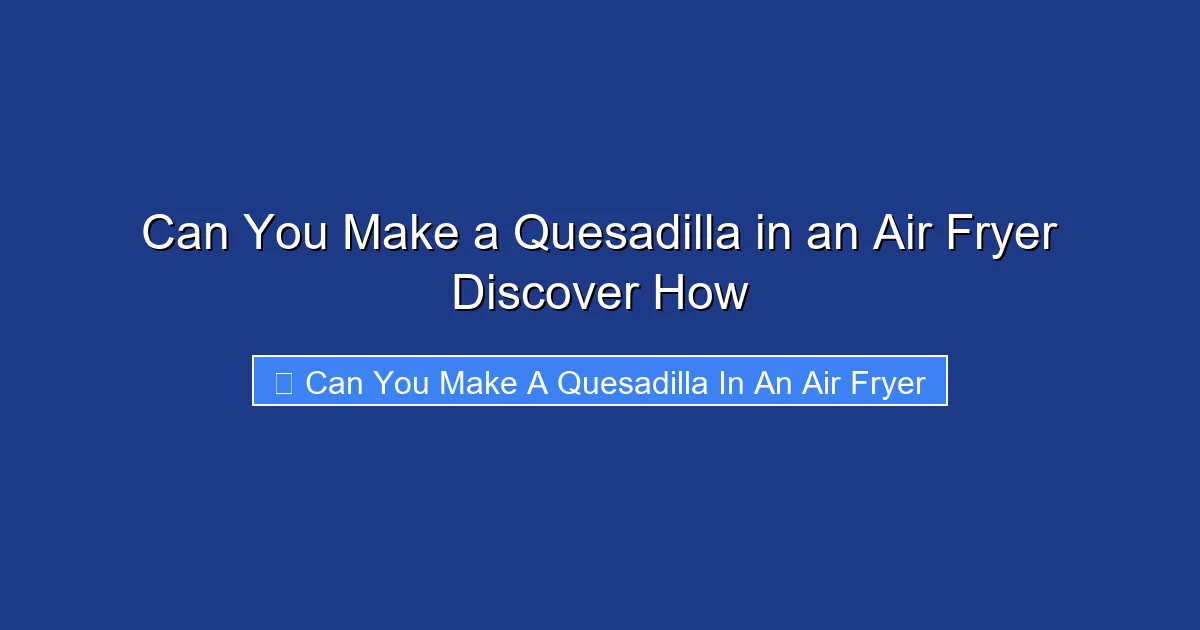 Can You Make a Quesadilla in an Air Fryer Discover How

Can You Make A Quesadilla In An Air Fryer